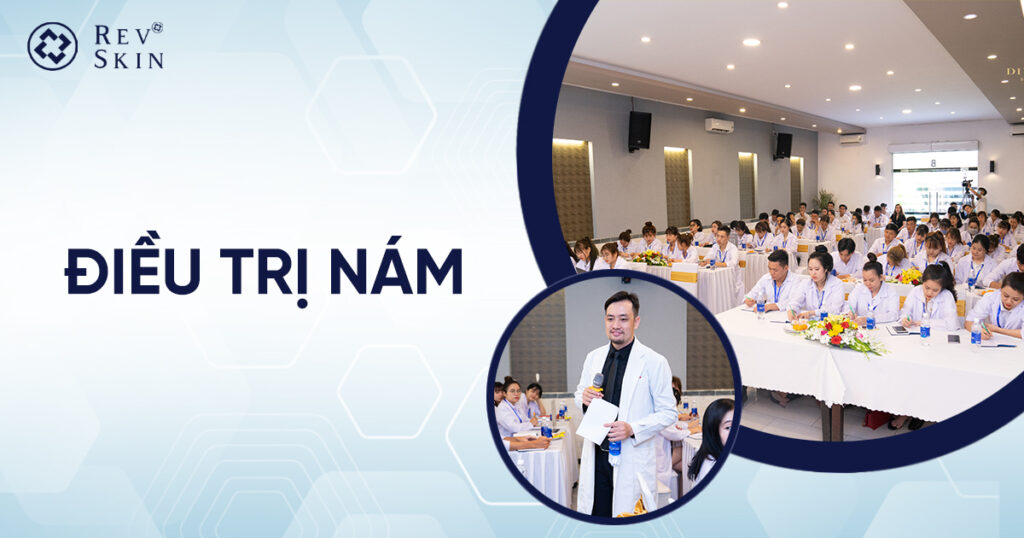 REV SKIN

ĐIỀU TRỊ NÁM